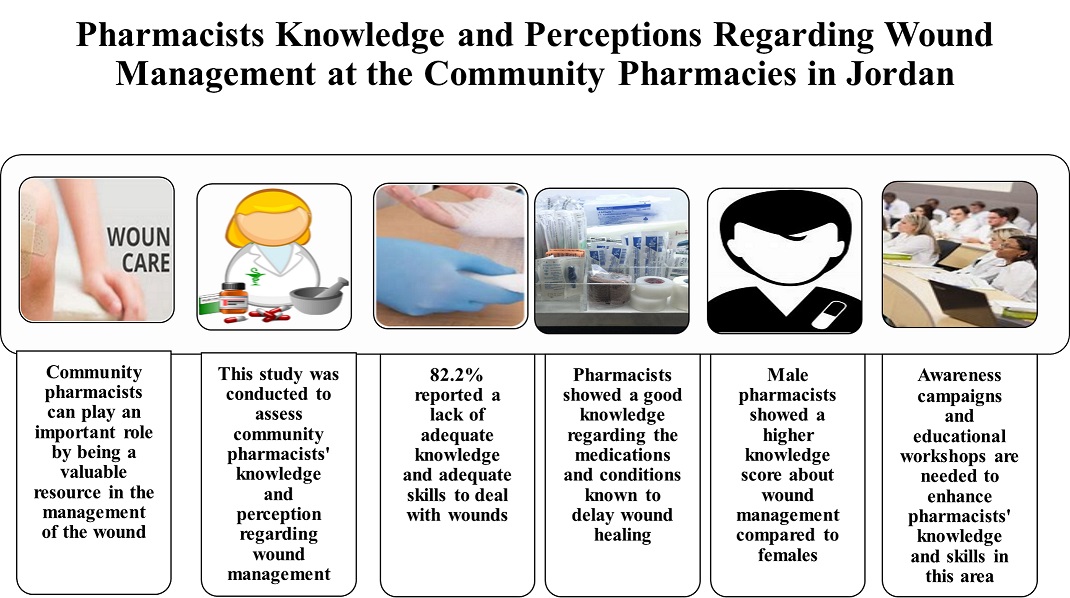 Pharmacists Knowledge and Perceptions Regarding Wound Management at the Community Pharmacies in Jordan

WOUN CARE

Community pharmacists can play an important role by being a valuable resource in the management of the wound

This study was conducted to assess community pharmacists' knowledge and perception regarding wound management

82.2% reported a lack of adequate knowledge and adequate skills to deal with wounds

Pharmacists showed a good knowledge regarding the medications and conditions known to delay wound healing

Male pharmacists showed a higher knowledge score about wound management compared to females

Awareness campaigns and educational workshops are needed to enhance pharmacists' knowledge and skills in this area